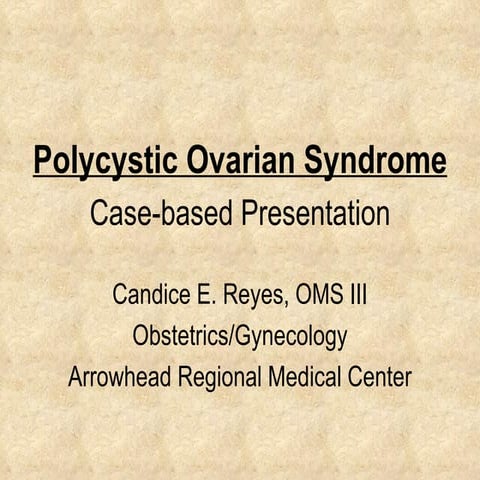 Polycystic Ovarian Syndrome
Case-based Presentation

Candice E. Reyes, OMS III
Obstetrics/Gynecology
Arrowhead Regional Medical Center